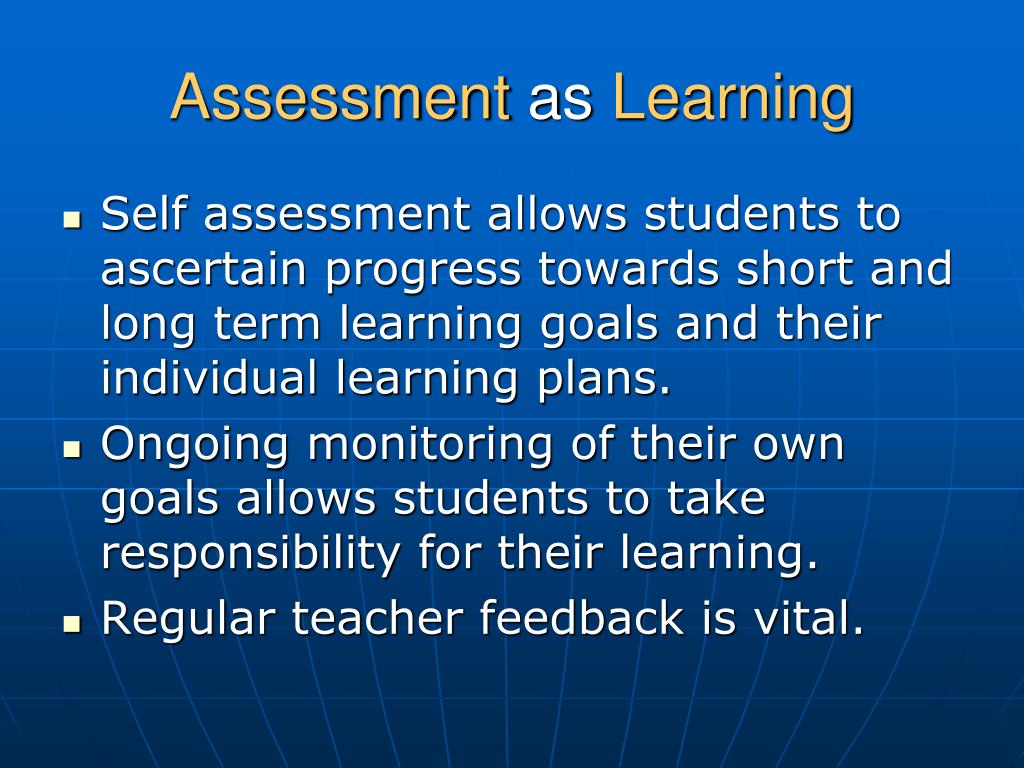 Assessment as Learning

- Self assessment allows students to ascertain progress towards short and long term learning goals and their individual learning plans.
- Ongoing monitoring of their own goals allows students to take responsibility for their learning.
- Regular teacher feedback is vital.